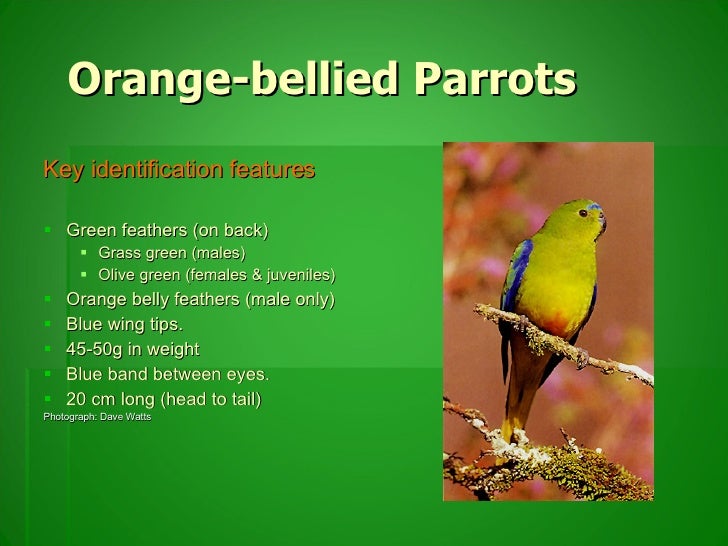 Orange-bellied Parrots

Key identification features

- Green feathers (on back)
  - Grass green (males)
  - Olive green (females & juveniles)
- Orange belly feathers (male only)
- Blue wing tips.
- 45-50g in weight
- Blue band between eyes.
- 20 cm long (head to tail)

Photograph: Dave Watts